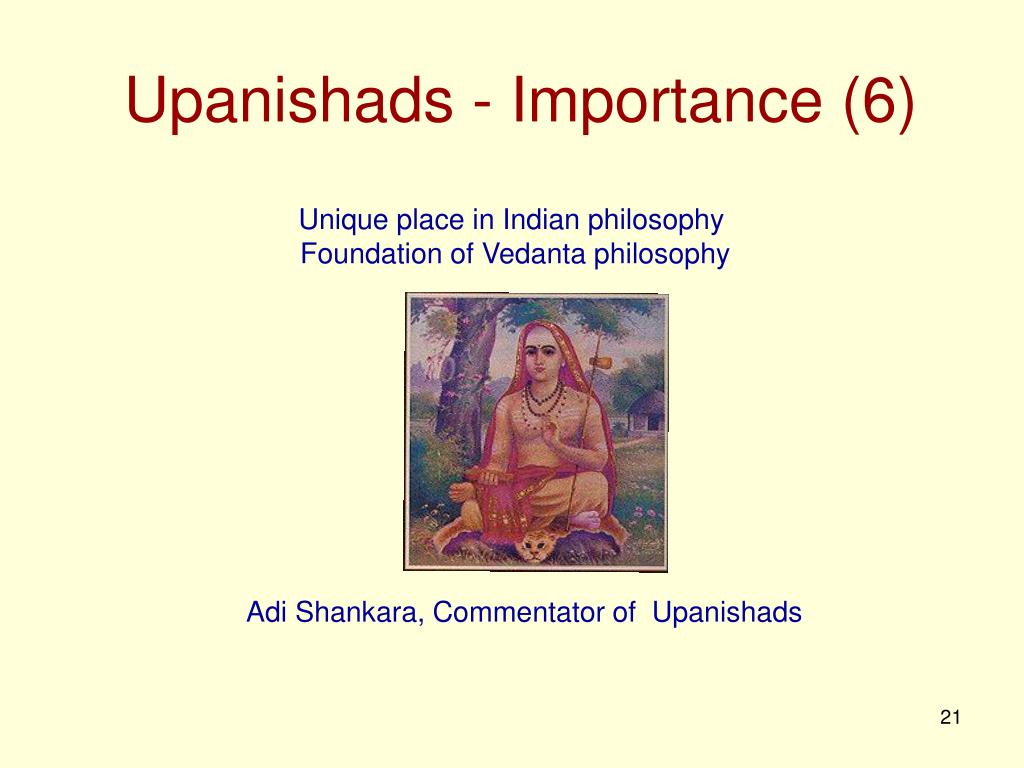 Upanishads - Importance (6)

Unique place in Indian philosophy
Foundation of Vedanta philosophy

Adi Shankara, Commentator of Upanishads

21